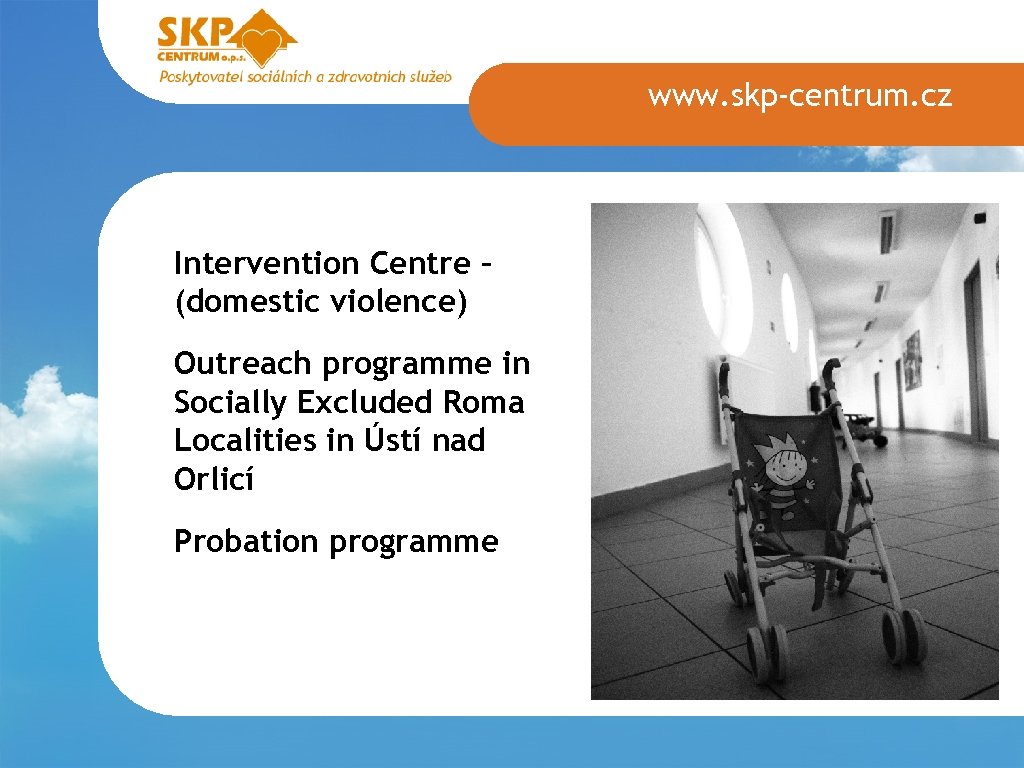 SKP CENTRUM o.p.s.
Poskytovatel sociálních a zdravotních služeb

www.skp-centrum.cz

Intervention Centre – (domestic violence)

Outreach programme in Socially Excluded Roma Localities in Ústí nad Orlicí

Probation programme